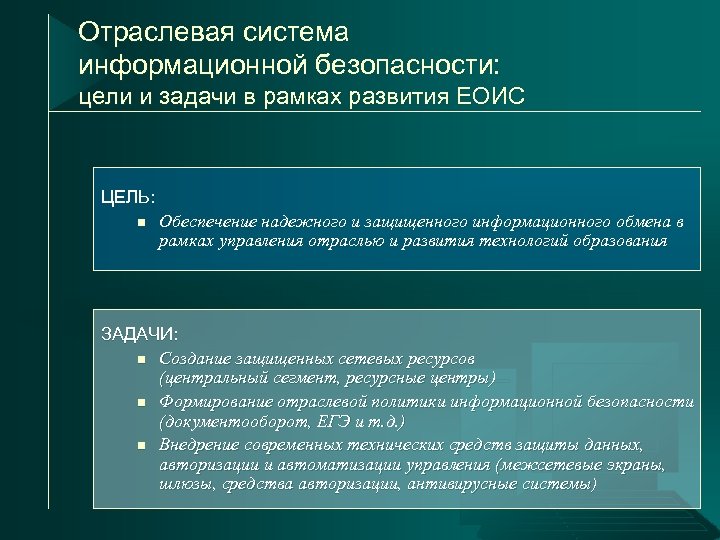 Отраслевая система информационной безопасности:
цели и задачи в рамках развития ЕОИС

ЦЕЛЬ:

- Обеспечение надежного и защищенного информационного обмена в рамках управления отраслью и развития технологий образования

ЗАДАЧИ:

- Создание защищенных сетевых ресурсов (центральный сегмент, ресурсные центры)
- Формирование отраслевой политики информационной безопасности (документооборот, ЕГЭ и т.д.)
- Внедрение современных технических средств защиты данных, авторизации и автоматизации управления (межсетевые экраны, шлюзы, средства авторизации, антивирусные системы)